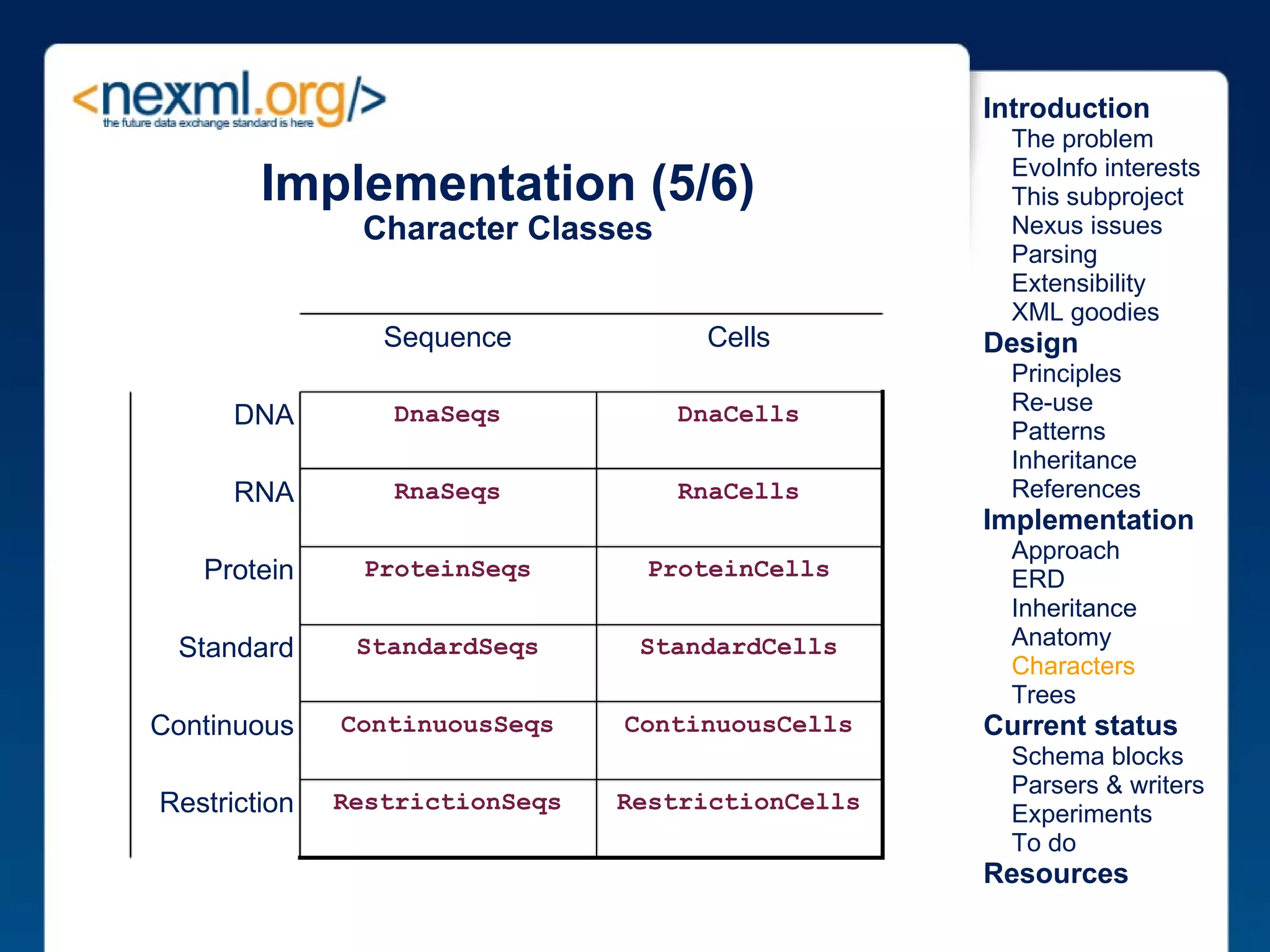 <nexml.org/>
the future data exchange standard is here

Implementation (5/6)
Character Classes

| | Sequence | Cells |
|---|---|---|
| DNA | DnaSeqs | DnaCells |
| RNA | RnaSeqs | RnaCells |
| Protein | ProteinSeqs | ProteinCells |
| Standard | StandardSeqs | StandardCells |
| Continuous | ContinuousSeqs | ContinuousCells |
| Restriction | RestrictionSeqs | RestrictionCells |

Introduction
The problem
EvoInfo interests
This subproject
Nexus issues
Parsing
Extensibility
XML goodies
Design
Principles
Re-use
Patterns
Inheritance
References
Implementation
Approach
ERD
Inheritance
Anatomy
Characters
Trees
Current status
Schema blocks
Parsers & writers
Experiments
To do
Resources